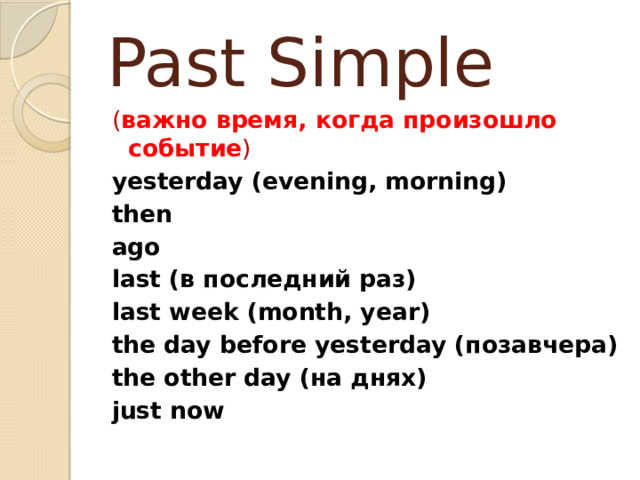 Past Simple

(важно время, когда произошло событие)

yesterday (evening, morning)
then
ago
last (в последний раз)
last week (month, year)
the day before yesterday (позавчера)
the other day (на днях)
just now